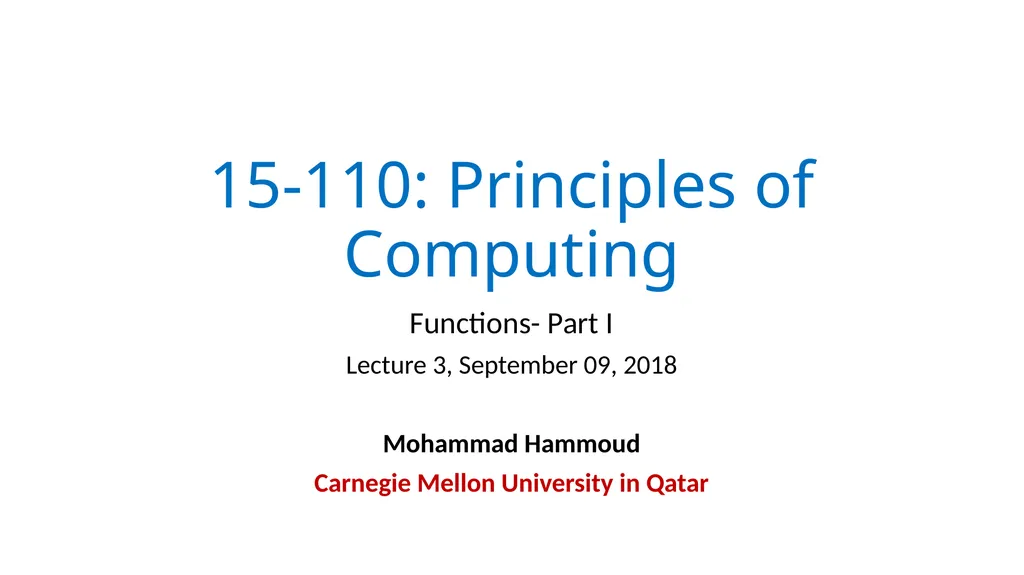 15-110: Principles of Computing

Functions- Part I

Lecture 3, September 09, 2018

Mohammad Hammoud

Carnegie Mellon University in Qatar